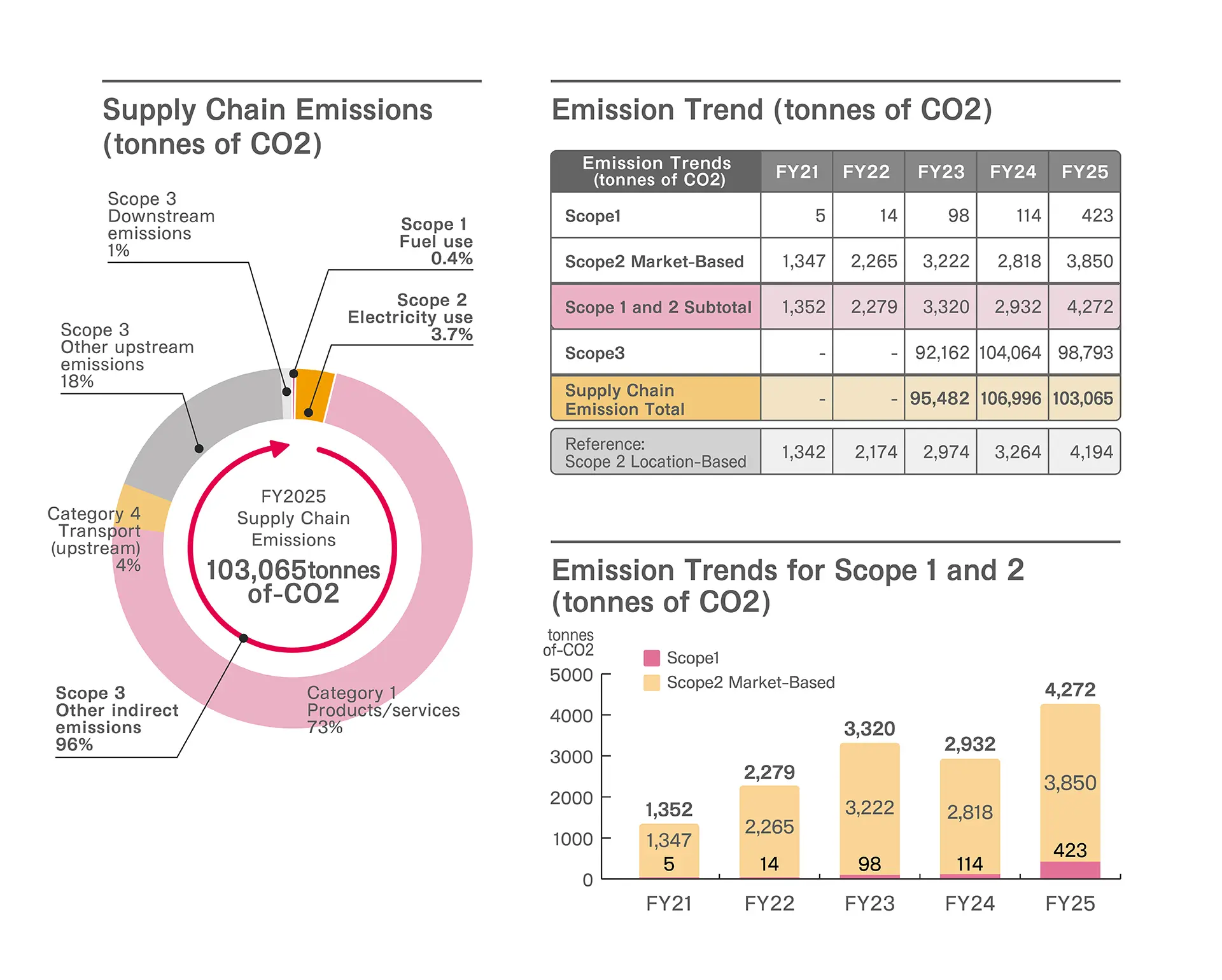 Supply Chain Emissions (tonnes of CO2)

Scope 3 Downstream emissions 1%

Scope 1 Fuel use 0.4%

Scope 2 Electricity use 3.7%

Scope 3 Other upstream emissions 18%

Category 4 Transport (upstream) 4%

FY2025 Supply Chain Emissions
103,065tonnes of-CO2

Scope 3 Other indirect emissions 96%

Category 1 Products/services 73%

Emission Trend (tonnes of CO2)

| Emission Trends (tonnes of CO2) | FY21 | FY22 | FY23 | FY24 | FY25 |
|---|---|---|---|---|---|
| Scope1 | 5 | 14 | 98 | 114 | 423 |
| Scope2 Market-Based | 1,347 | 2,265 | 3,222 | 2,818 | 3,850 |
| Scope 1 and 2 Subtotal | 1,352 | 2,279 | 3,320 | 2,932 | 4,272 |
| Scope3 | - | - | 92,162 | 104,064 | 98,793 |
| Supply Chain Emission Total | - | - | 95,482 | 106,996 | 103,065 |
| Reference: Scope 2 Location-Based | 1,342 | 2,174 | 2,974 | 3,264 | 4,194 |

Emission Trends for Scope 1 and 2 (tonnes of CO2)

tonnes of-CO2
Scope1
Scope2 Market-Based
5000
4000
3000
2000
1000
0
1,352 1,347 5
2,279 2,265 14
3,320 3,222 98
2,932 2,818 114
4,272 3,850 423
FY21 FY22 FY23 FY24 FY25